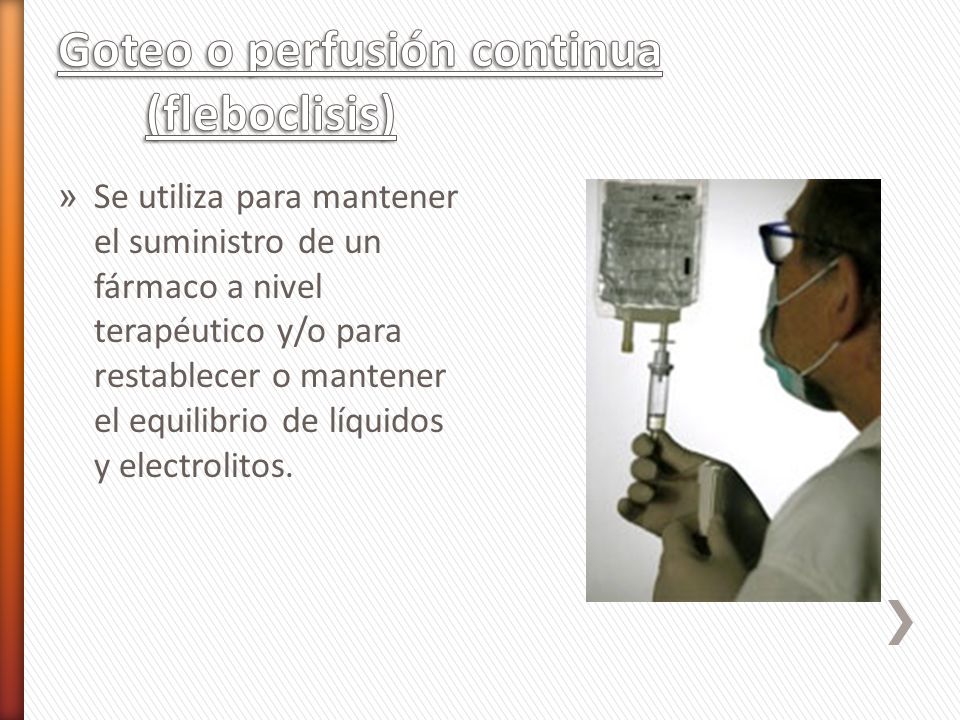 Goteo o perfusión continua (fleboclisis)

» Se utiliza para mantener el suministro de un fármaco a nivel terapéutico y/o para restablecer o mantener el equilibrio de líquidos y electrolitos.